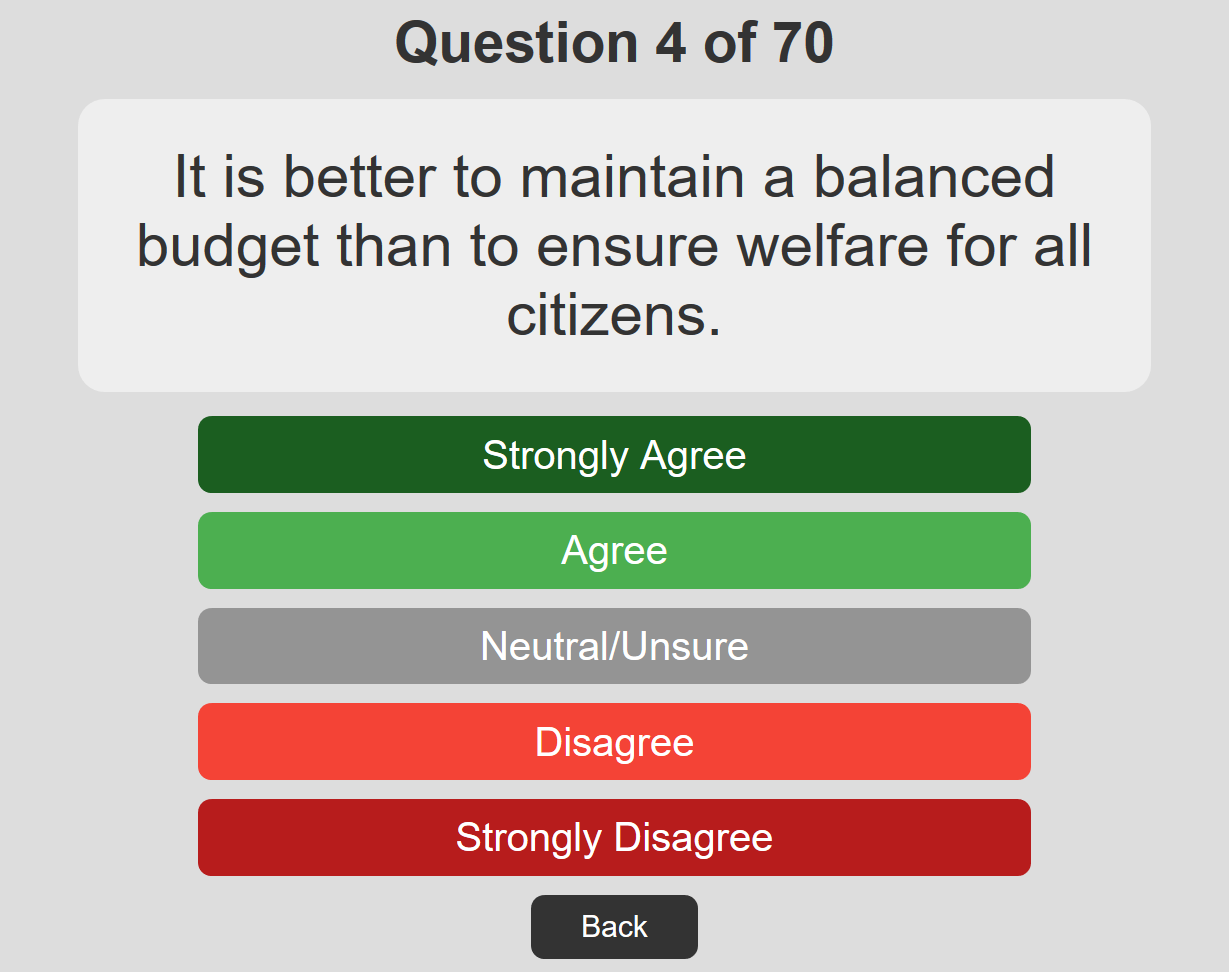 Question 4 of 70

It is better to maintain a balanced budget than to ensure welfare for all citizens.

Strongly Agree

Agree

Neutral/Unsure

Disagree

Strongly Disagree

Back